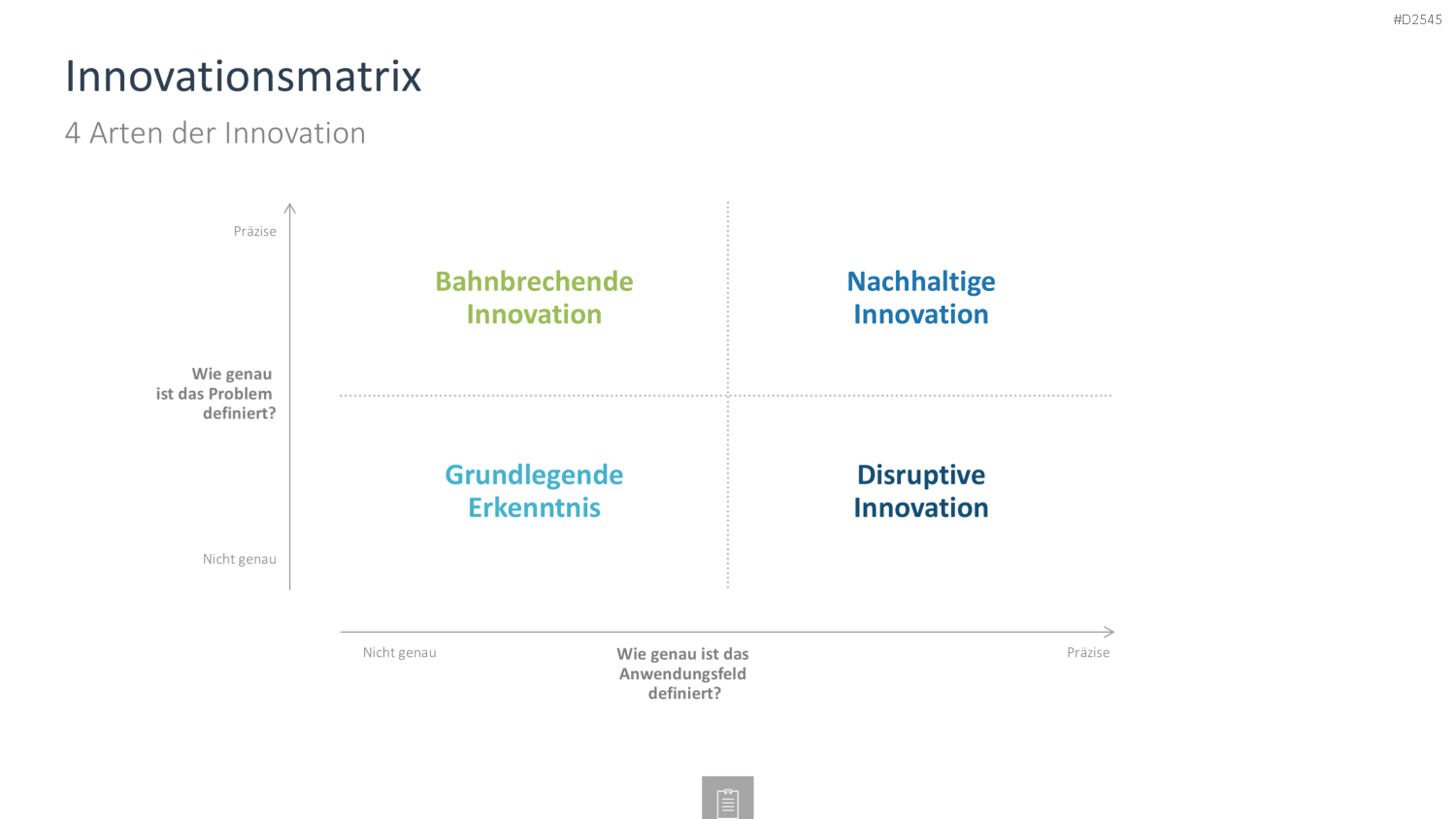 #D2545

Innovationsmatrix

4 Arten der Innovation

Präzise

Wie genau ist das Problem definiert?

Nicht genau

Bahnbrechende Innovation

Nachhaltige Innovation

Grundlegende Erkenntnis

Disruptive Innovation

Nicht genau

Wie genau ist das Anwendungsfeld definiert?

Präzise